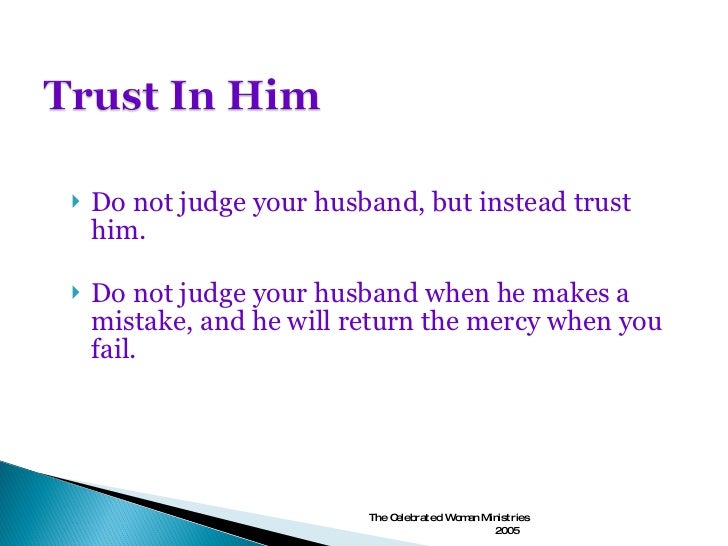 Trust In Him

Do not judge your husband, but instead trust him.

Do not judge your husband when he makes a mistake, and he will return the mercy when you fail.

The Celebrated Woman Ministries 2005